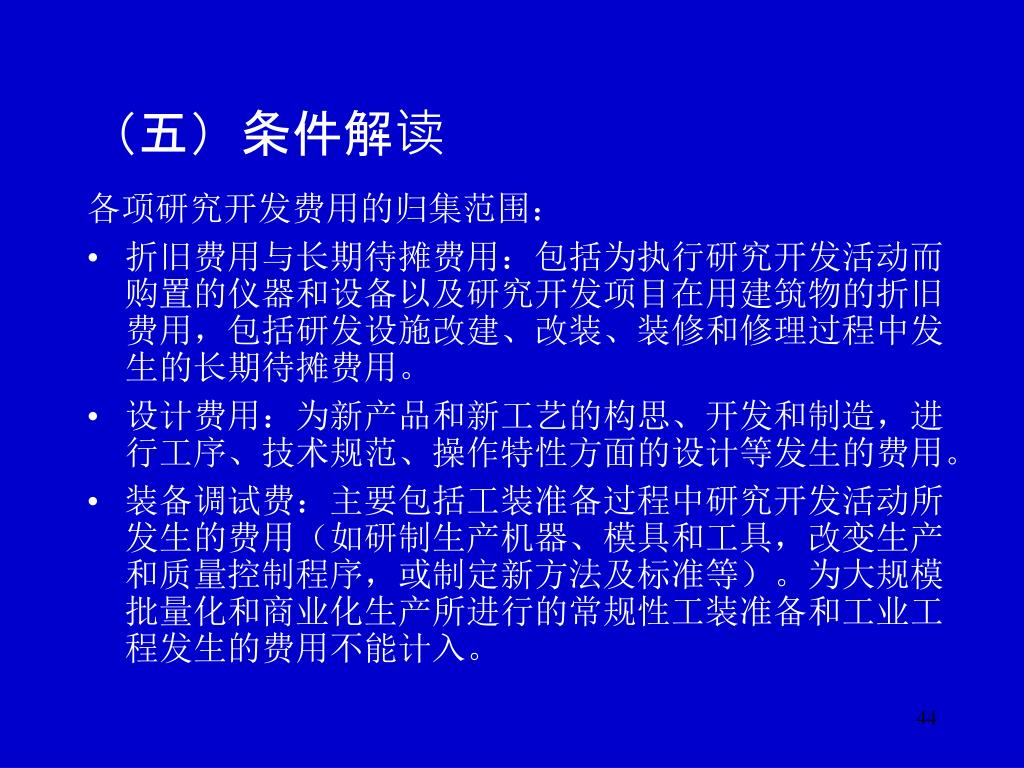 （五）条件解读

各项研究开发费用的归集范围：

• 折旧费用与长期待摊费用：包括为执行研究开发活动而购置的仪器和设备以及研究开发项目在用建筑物的折旧费用，包括研发设施改建、改装、装修和修理过程中发生的长期待摊费用。

• 设计费用：为新产品和新工艺的构思、开发和制造，进行工序、技术规范、操作特性方面的设计等发生的费用。

• 装备调试费：主要包括工装准备过程中研究开发活动所发生的费用（如研制生产机器、模具和工具，改变生产和质量控制程序，或制定新方法及标准等）。为大规模批量化和商业化生产所进行的常规性工装准备和工业工程发生的费用不能计入。

44